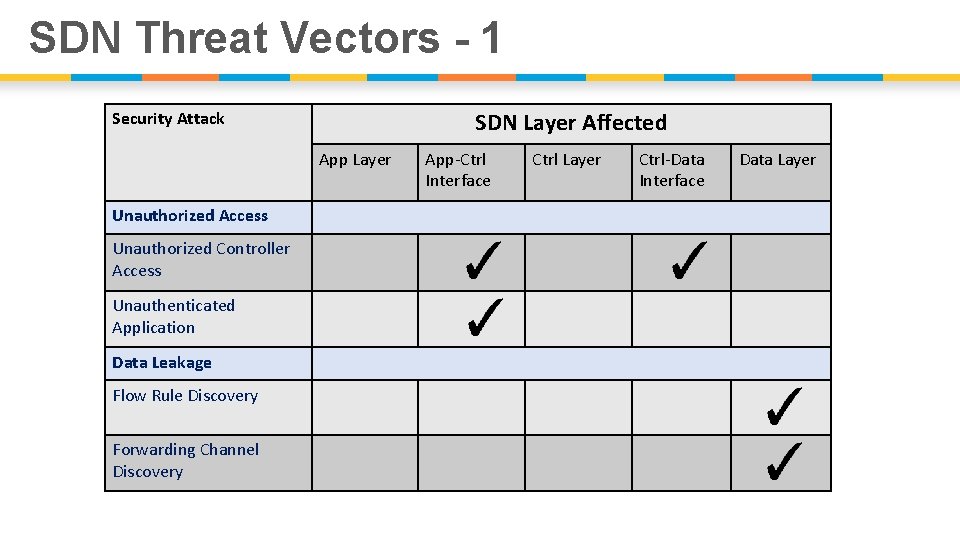 SDN Threat Vectors - 1

| Security Attack | SDN Layer Affected | | | | |
|---|---|---|---|---|---|
| | App Layer | App-Ctrl Interface | Ctrl Layer | Ctrl-Data Interface | Data Layer |
| **Unauthorized Access** | | | | | |
| Unauthorized Controller Access | | ✓ | | ✓ | |
| Unauthenticated Application | | ✓ | | | |
| **Data Leakage** | | | | | |
| Flow Rule Discovery | | | | | ✓ |
| Forwarding Channel Discovery | | | | | ✓ |